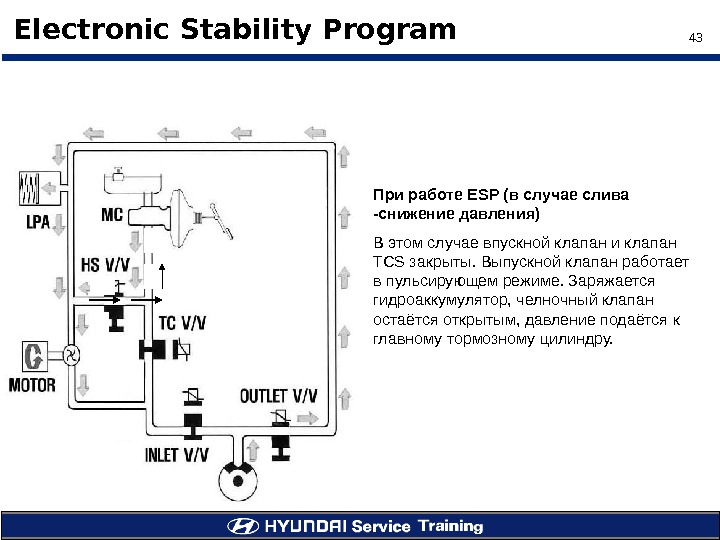 Electronic Stability Program

43

LPA

MC

HS V/V

TC V/V

MOTOR

OUTLET V/V

INLET V/V

При работе ESP (в случае слива -снижение давления)

В этом случае впускной клапан и клапан TCS закрыты. Выпускной клапан работает в пульсирующем режиме. Заряжается гидроаккумулятор, челночный клапан остаётся открытым, давление подаётся к главному тормозному цилиндру.

HYUNDAI Service Training